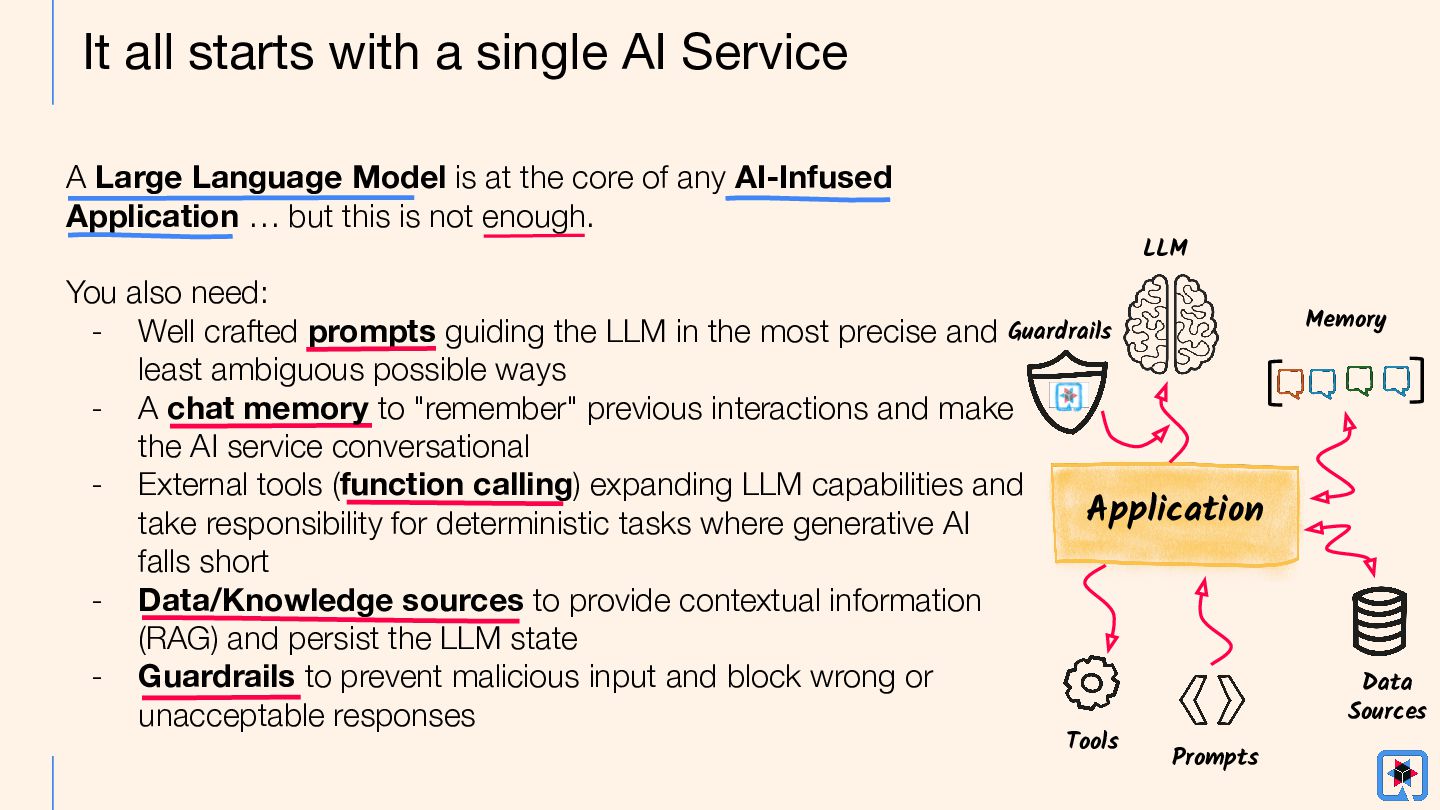 It all starts with a single AI Service

A Large Language Model is at the core of any AI-Infused Application … but this is not enough.

You also need:
- Well crafted prompts guiding the LLM in the most precise and least ambiguous possible ways
- A chat memory to "remember" previous interactions and make the AI service conversational
- External tools (function calling) expanding LLM capabilities and take responsibility for deterministic tasks where generative AI falls short
- Data/Knowledge sources to provide contextual information (RAG) and persist the LLM state
- Guardrails to prevent malicious input and block wrong or unacceptable responses

LLM

Guardrails

Memory

Application

Tools

Prompts

Data Sources